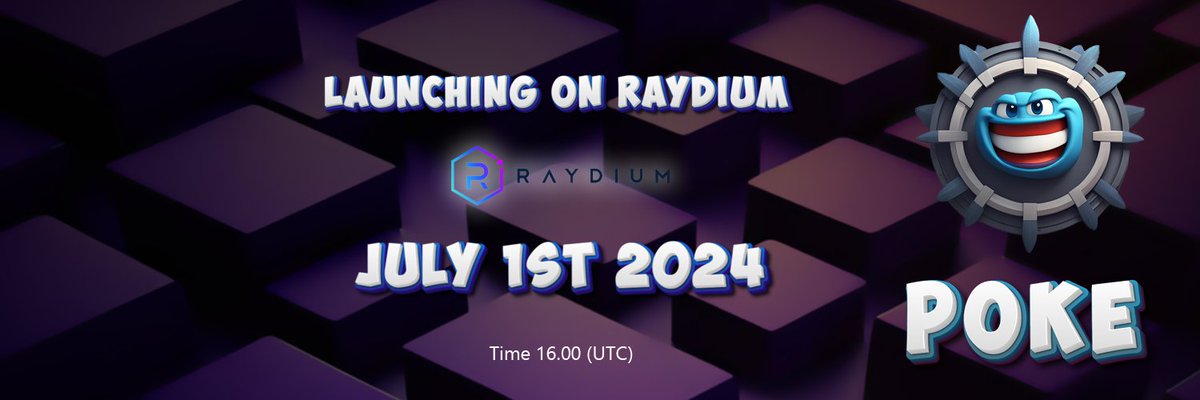 LAUNCHING ON RAYDIUM

RAYDIUM

JULY 1ST 2024

Time 16.00 (UTC)

POKE